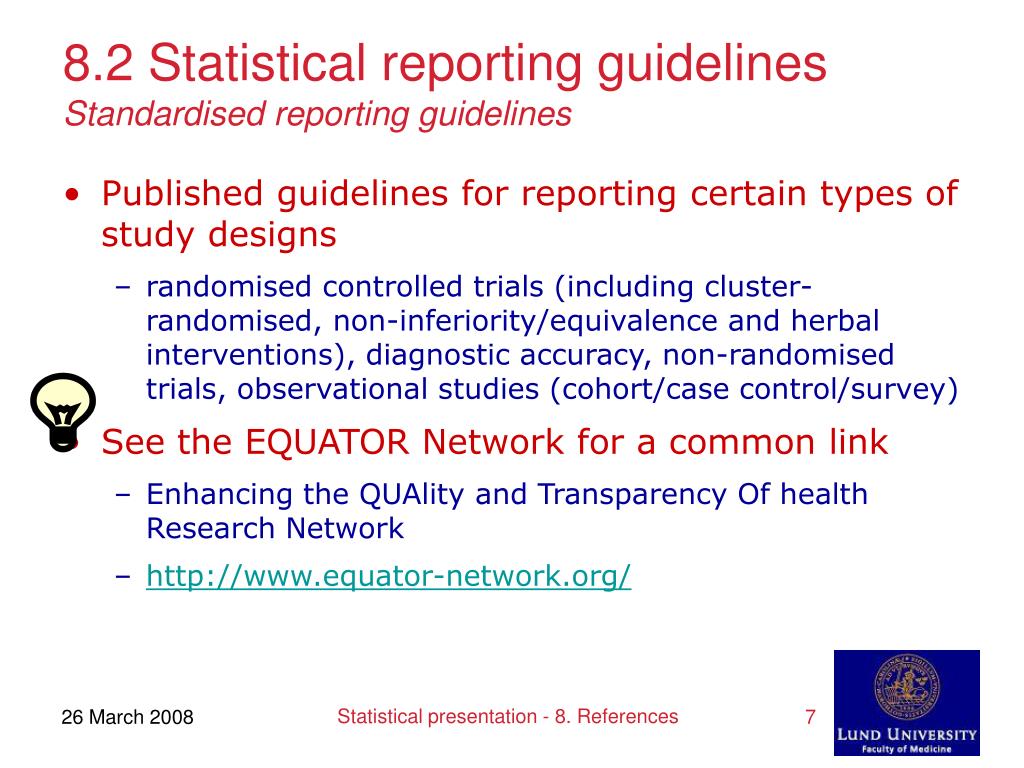 8.2 Statistical reporting guidelines
Standardised reporting guidelines

• Published guidelines for reporting certain types of study designs
– randomised controlled trials (including cluster-randomised, non-inferiority/equivalence and herbal interventions), diagnostic accuracy, non-randomised trials, observational studies (cohort/case control/survey)

• See the EQUATOR Network for a common link
– Enhancing the QUAlity and Transparency Of health Research Network
– http://www.equator-network.org/

26 March 2008

Statistical presentation - 8. References

7

LUND UNIVERSITY
Faculty of Medicine